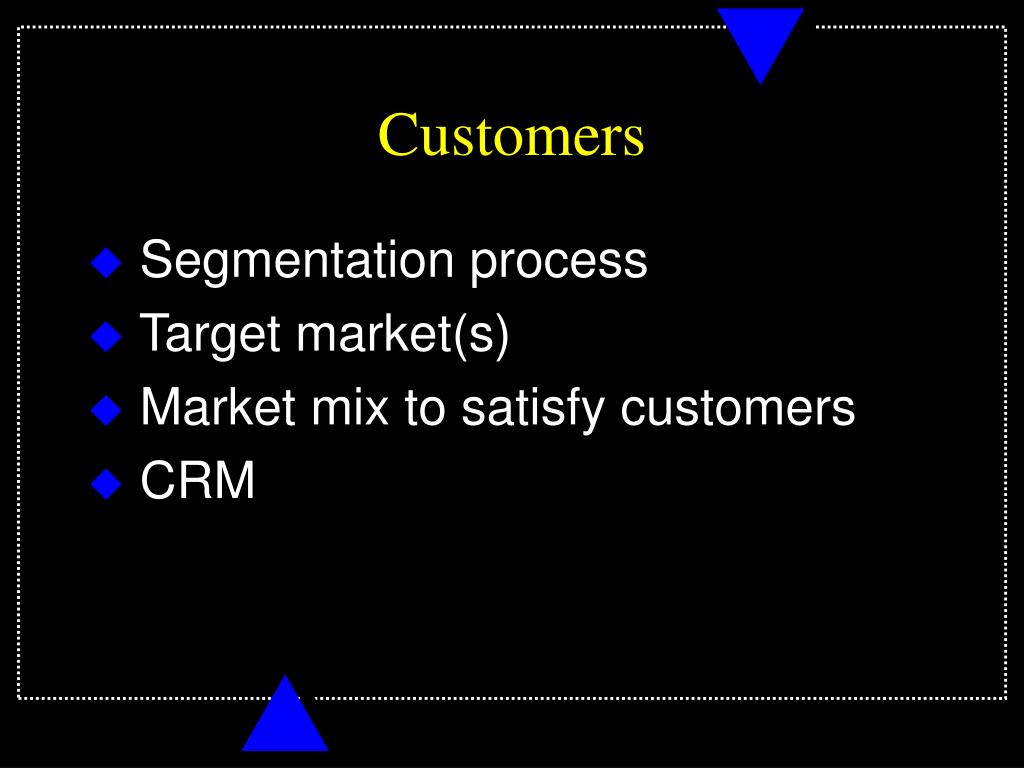 Customers

Segmentation process
Target market(s)
Market mix to satisfy customers
CRM